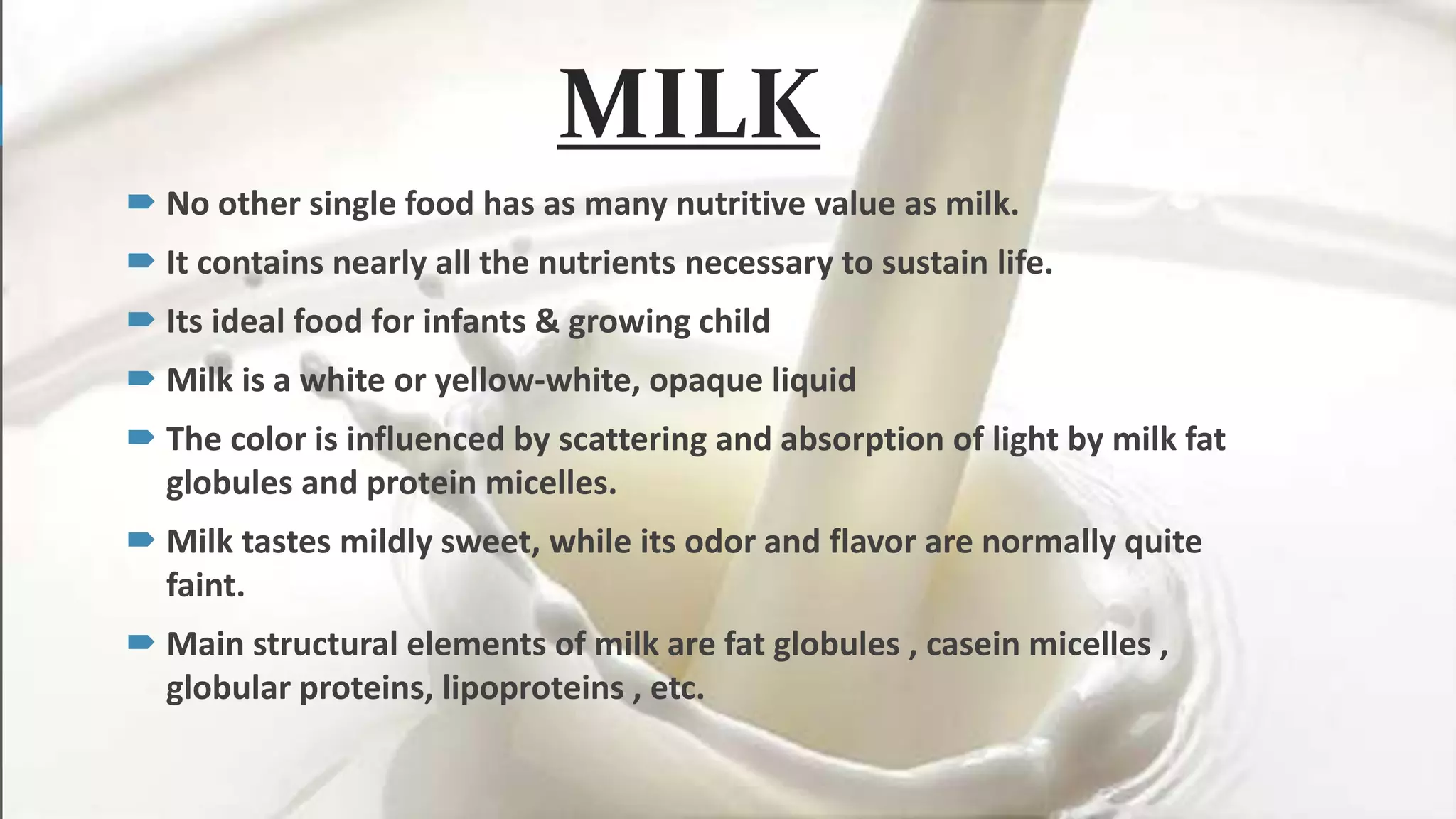 MILK

No other single food has as many nutritive value as milk.

It contains nearly all the nutrients necessary to sustain life.

Its ideal food for infants & growing child

Milk is a white or yellow-white, opaque liquid

The color is influenced by scattering and absorption of light by milk fat globules and protein micelles.

Milk tastes mildly sweet, while its odor and flavor are normally quite faint.

Main structural elements of milk are fat globules , casein micelles , globular proteins, lipoproteins , etc.